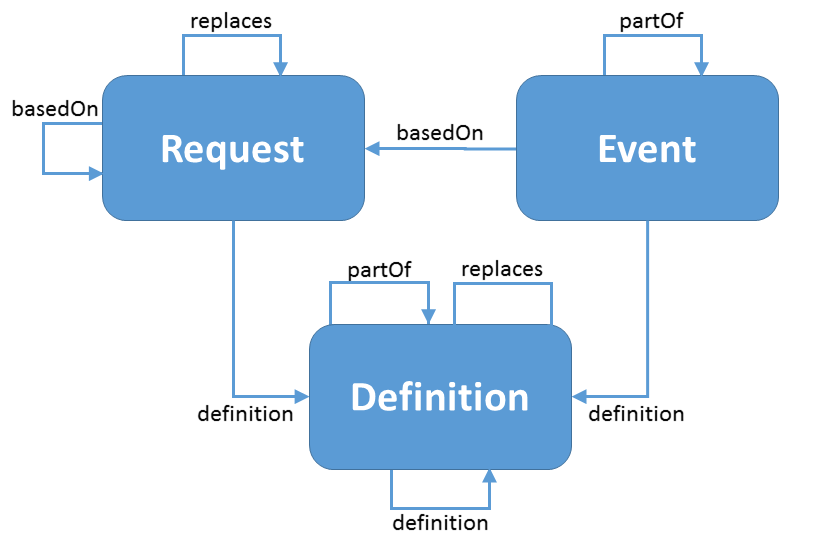 replaces

partOf

basedOn

Request

basedOn

Event

partOf

replaces

Definition

definition

definition

definition